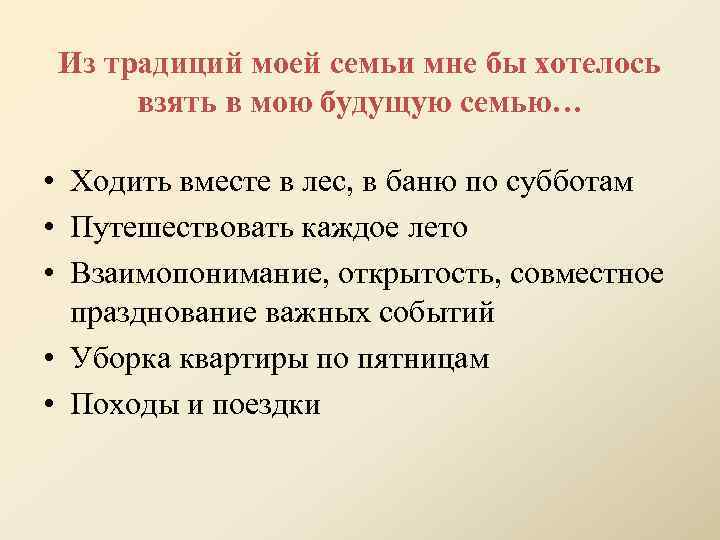 Из традиций моей семьи мне бы хотелось взять в мою будущую семью…

• Ходить вместе в лес, в баню по субботам
• Путешествовать каждое лето
• Взаимопонимание, открытость, совместное празднование важных событий
• Уборка квартиры по пятницам
• Походы и поездки